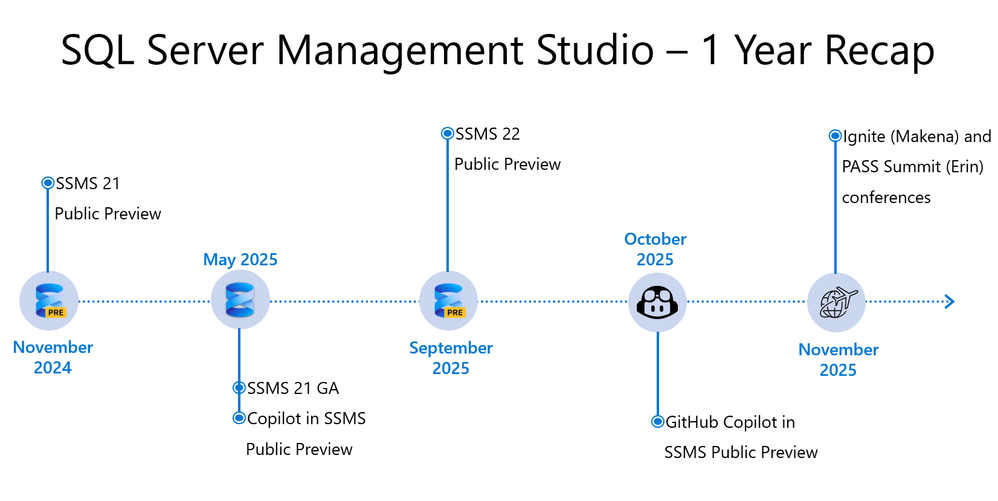 SQL Server Management Studio – 1 Year Recap

SSMS 21 Public Preview

PRE

November 2024

May 2025

SSMS 21 GA

Copilot in SSMS Public Preview

SSMS 22 Public Preview

PRE

September 2025

October 2025

GitHub Copilot in SSMS Public Preview

Ignite (Makena) and PASS Summit (Erin) conferences

November 2025